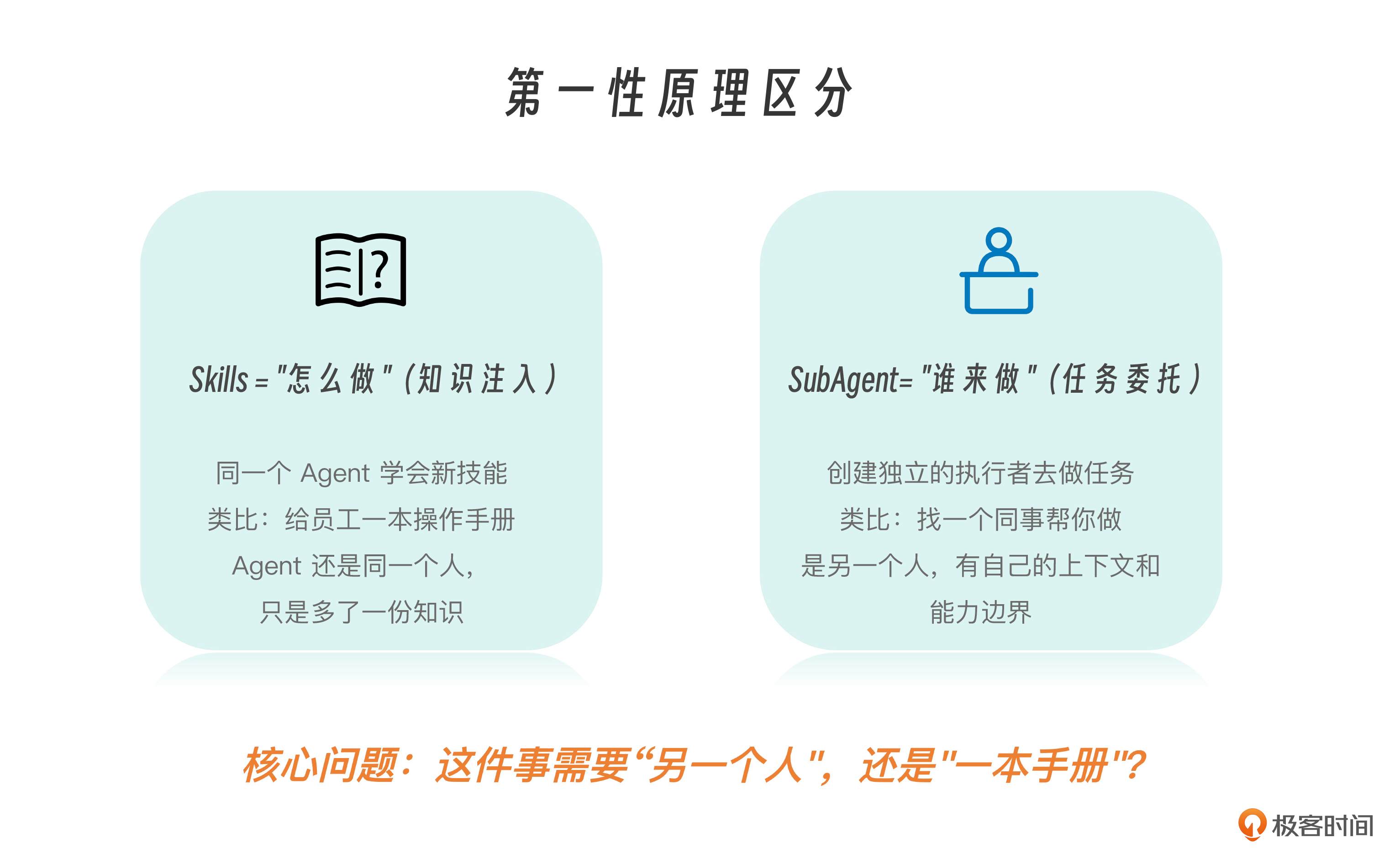 第一性原理区分

Skills = "怎么做" (知识注入)

同一个 Agent 学会新技能
类比：给员工一本操作手册
Agent 还是同一个人，
只是多了一份知识

SubAgent= "谁来做" (任务委托)

创建独立的执行者去做任务
类比：找一个同事帮你做
是另一个人，有自己的上下文和能力边界

核心问题：这件事需要“另一个人"，还是"一本手册"?

极客时间